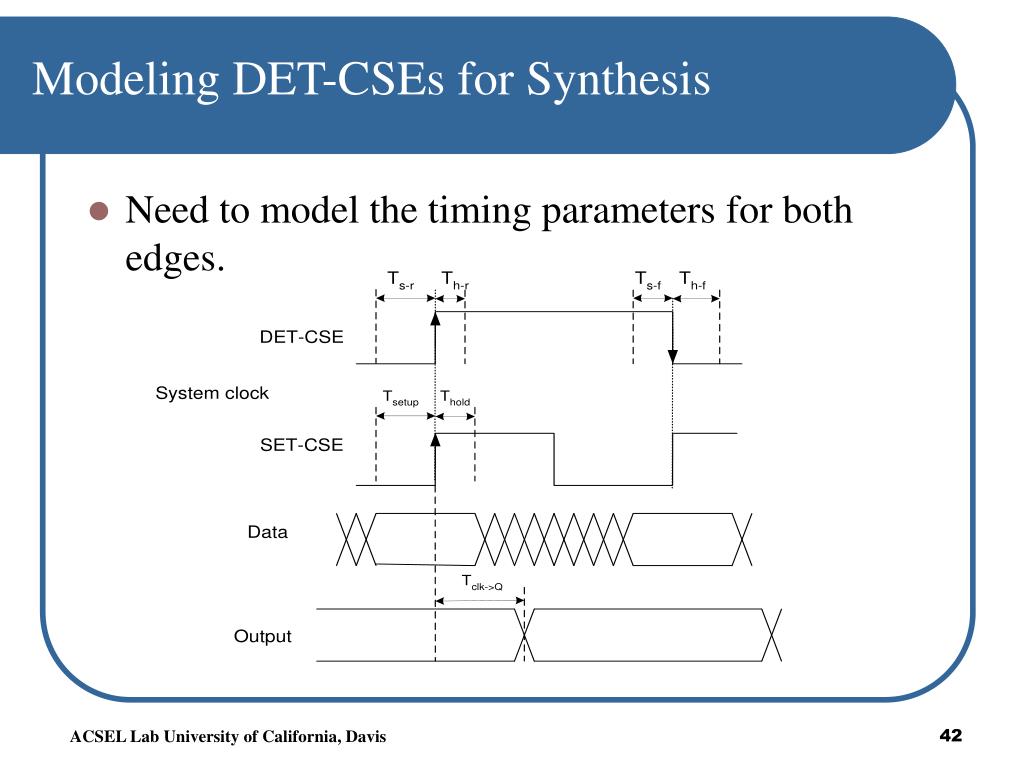 Modeling DET-CSEs for Synthesis

Need to model the timing parameters for both edges.

$T_{s-r}$ $T_{h-r}$ $T_{s-f}$ $T_{h-f}$

DET-CSE

System clock

$T_{setup}$ $T_{hold}$

SET-CSE

Data

$T_{clk->Q}$

Output

ACSEL Lab University of California, Davis

42